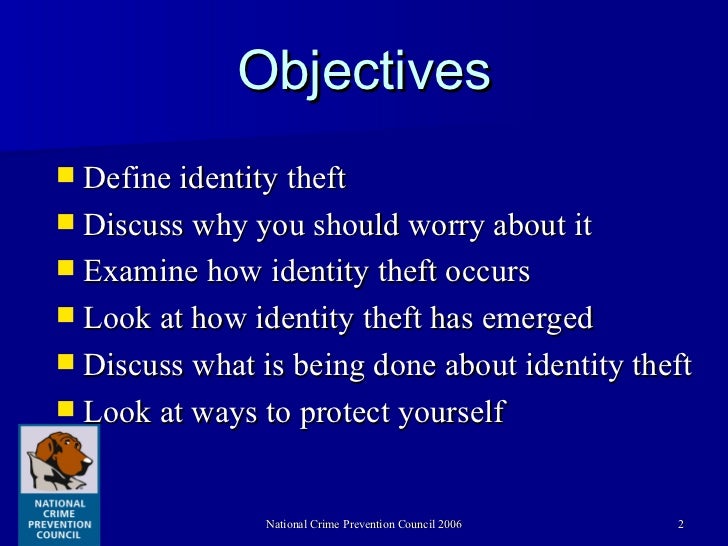 Objectives

- Define identity theft
- Discuss why you should worry about it
- Examine how identity theft occurs
- Look at how identity theft has emerged
- Discuss what is being done about identity theft
- Look at ways to protect yourself

NATIONAL CRIME PREVENTION COUNCIL

National Crime Prevention Council 2006

2